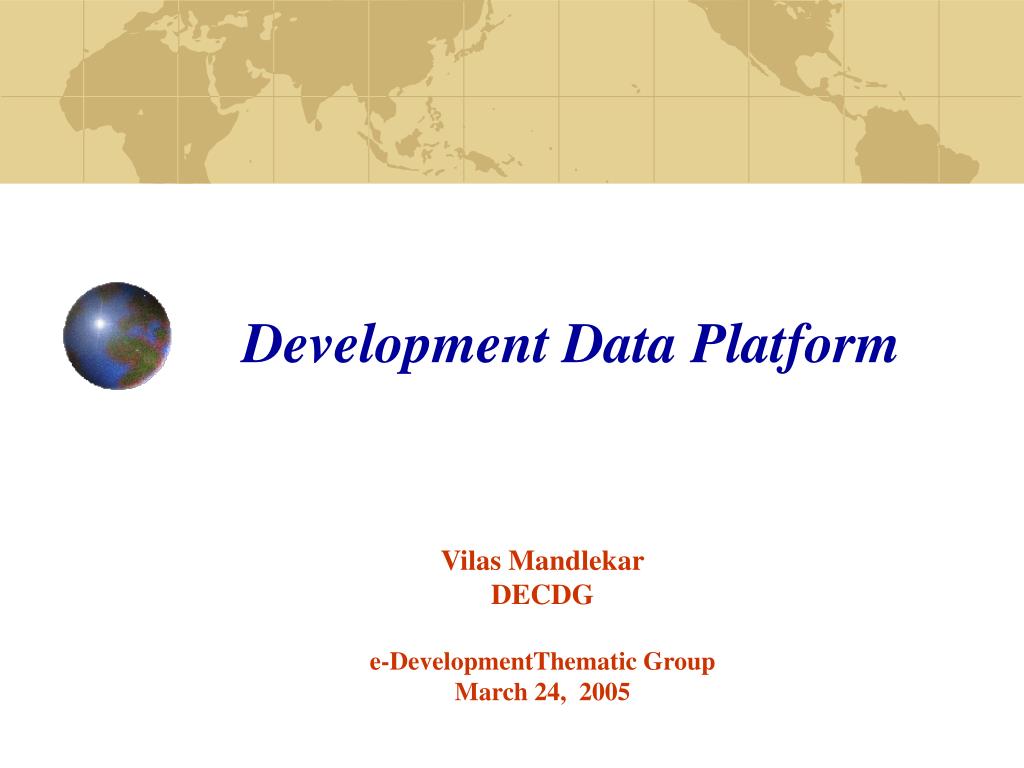 Development Data Platform

Vilas Mandlekar
DECDG

e-DevelopmentThematic Group
March 24, 2005